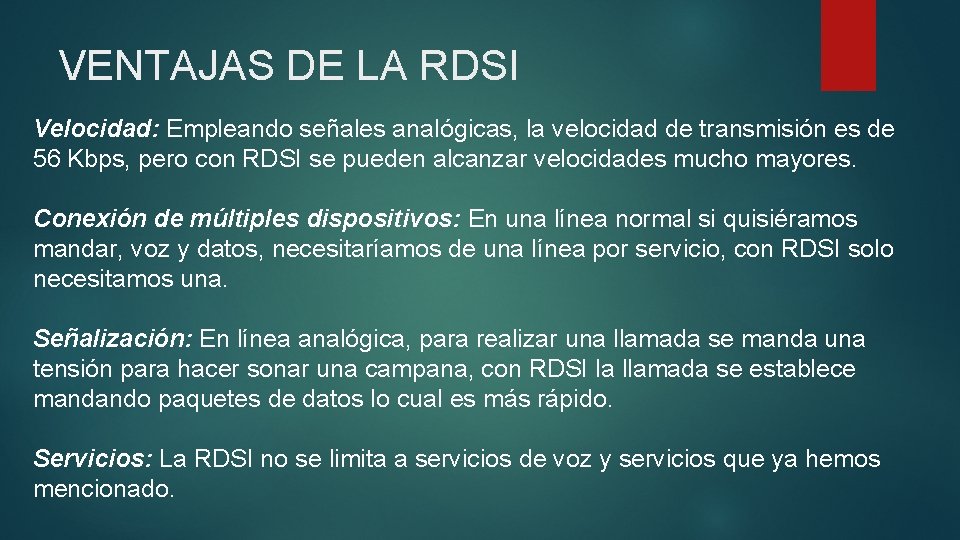 VENTAJAS DE LA RDSI

Velocidad: Empleando señales analógicas, la velocidad de transmisión es de 56 Kbps, pero con RDSI se pueden alcanzar velocidades mucho mayores.

Conexión de múltiples dispositivos: En una línea normal si quisiéramos mandar, voz y datos, necesitaríamos de una línea por servicio, con RDSI solo necesitamos una.

Señalización: En línea analógica, para realizar una llamada se manda una tensión para hacer sonar una campana, con RDSI la llamada se establece mandando paquetes de datos lo cual es más rápido.

Servicios: La RDSI no se limita a servicios de voz y servicios que ya hemos mencionado.